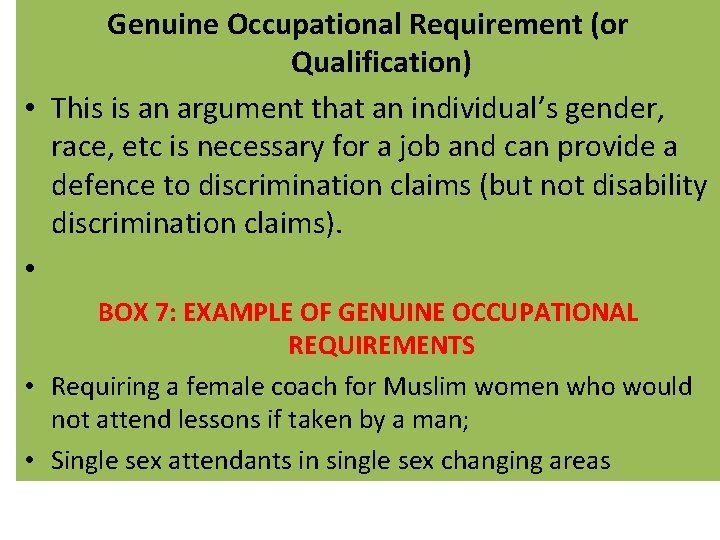 Genuine Occupational Requirement (or Qualification)

• This is an argument that an individual's gender, race, etc is necessary for a job and can provide a defence to discrimination claims (but not disability discrimination claims).

•

BOX 7: EXAMPLE OF GENUINE OCCUPATIONAL REQUIREMENTS

• Requiring a female coach for Muslim women who would not attend lessons if taken by a man;

• Single sex attendants in single sex changing areas